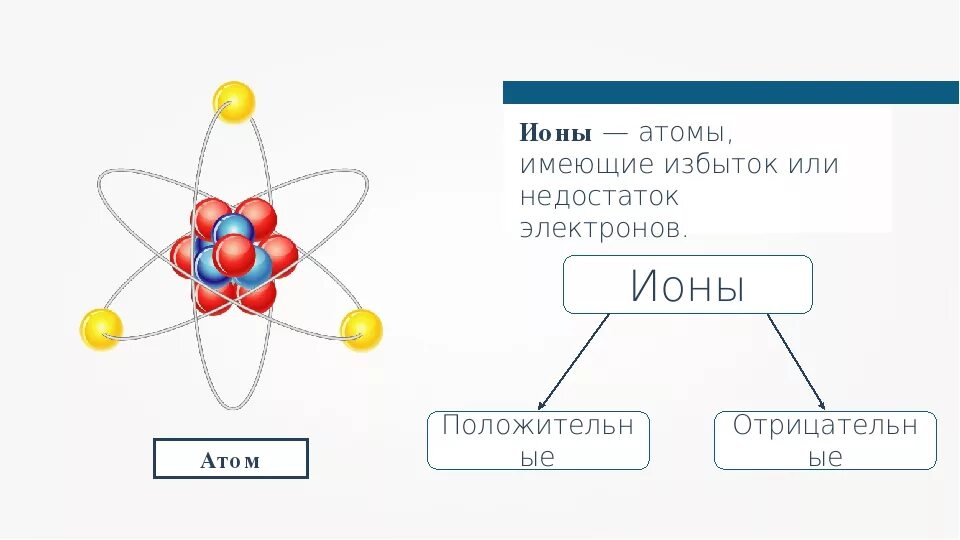 Ионы — атомы, имеющие избыток или недостаток электронов.

Ионы

Положительные

Отрицательные

Атом